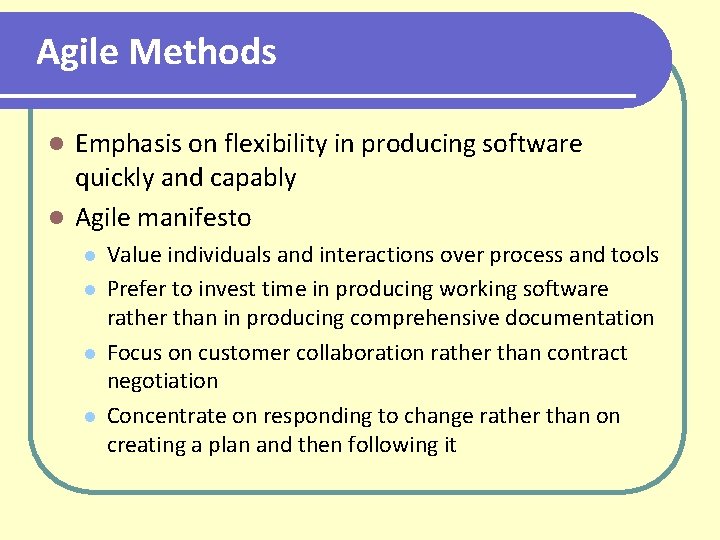 Agile Methods

- Emphasis on flexibility in producing software quickly and capably
- Agile manifesto
  - Value individuals and interactions over process and tools
  - Prefer to invest time in producing working software rather than in producing comprehensive documentation
  - Focus on customer collaboration rather than contract negotiation
  - Concentrate on responding to change rather than on creating a plan and then following it